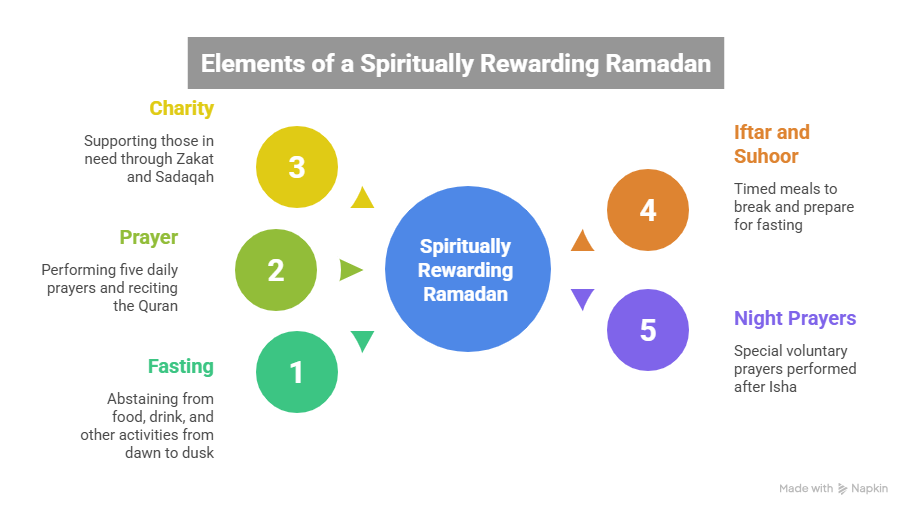 Elements of a Spiritually Rewarding Ramadan

Charity

Supporting those in need through Zakat and Sadaqah

3

Prayer

Performing five daily prayers and reciting the Quran

2

Fasting

Abstaining from food, drink, and other activities from dawn to dusk

1

Spiritually Rewarding Ramadan

Iftar and Suhoor

Timed meals to break and prepare for fasting

4

Night Prayers

Special voluntary prayers performed after Isha

5

Made with Napkin